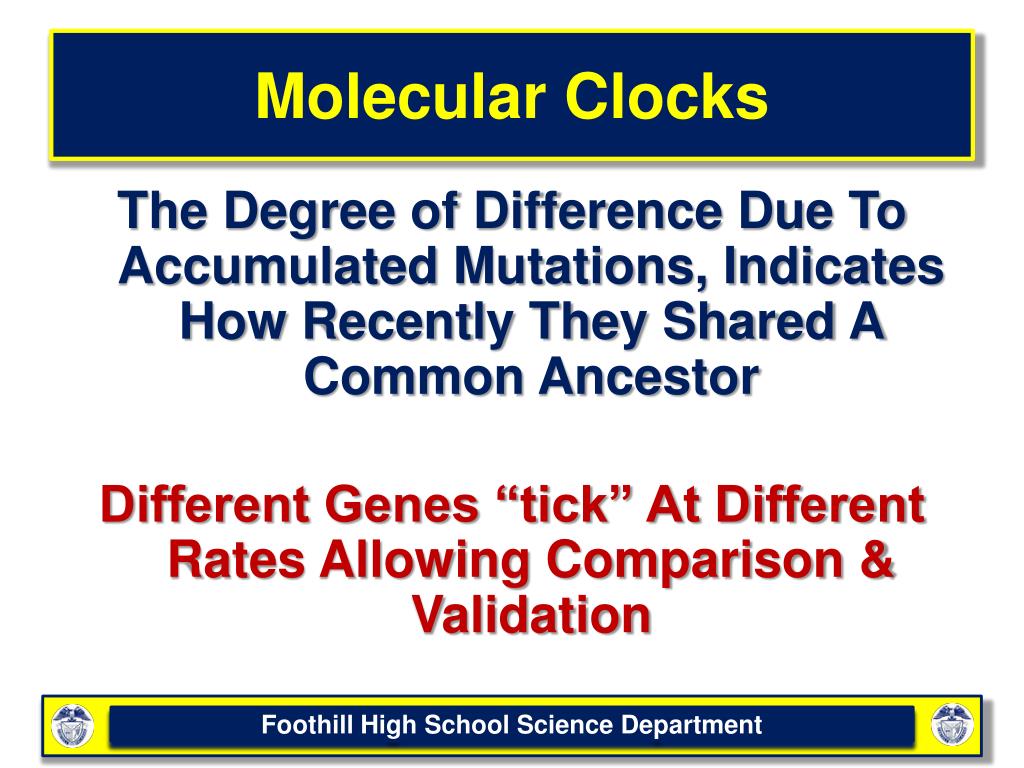 Molecular Clocks

The Degree of Difference Due To Accumulated Mutations, Indicates How Recently They Shared A Common Ancestor

Different Genes “tick” At Different Rates Allowing Comparison & Validation

Foothill High School Science Department